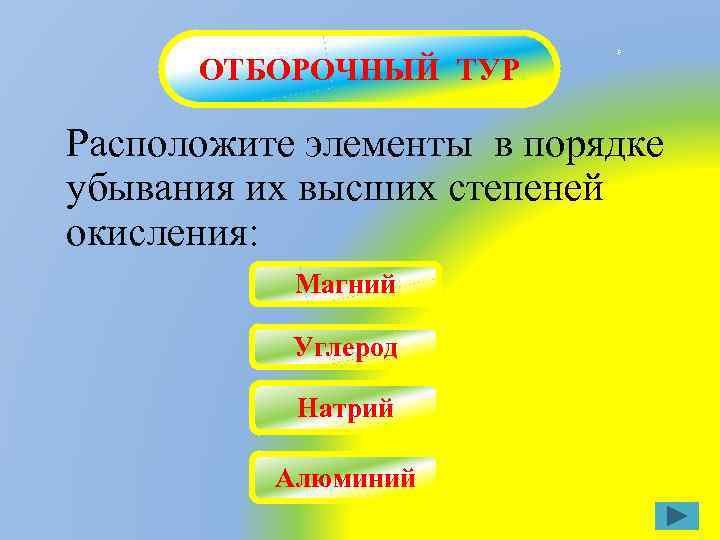 ОТБОРОЧНЫЙ ТУР

Расположите элементы в порядке убывания их высших степеней окисления:

Магний

Углерод

Натрий

Алюминий